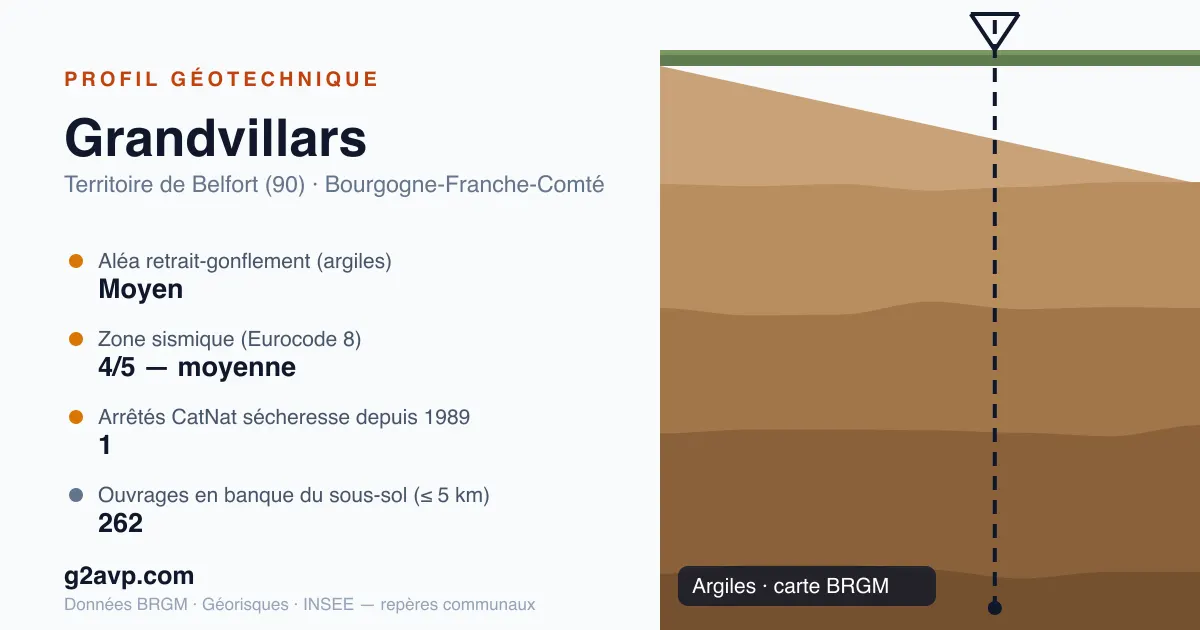 PROFIL GÉOTECHNIQUE

Grandvillars

Territoire de Belfort (90) · Bourgogne-Franche-Comté

Aléa retrait-gonflement (argiles)
Moyen

Zone sismique (Eurocode 8)
4/5 — moyenne

Arrêtés CatNat sécheresse depuis 1989
1

Ouvrages en banque du sous-sol (≤ 5 km)
262

g2avp.com

Données BRGM · Géorisques · INSEE — repères communaux

Argiles · carte BRGM